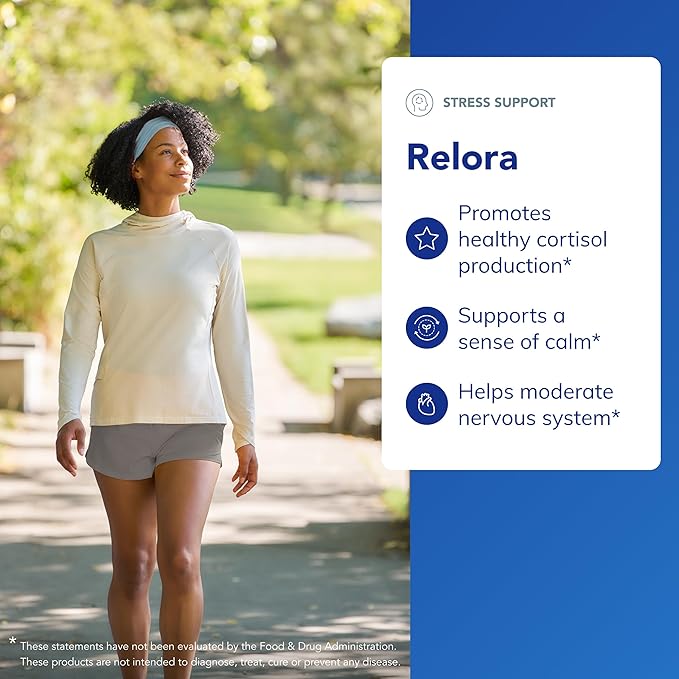 STRESS SUPPORT

Relora

Promotes healthy cortisol production*

Supports a sense of calm*

Helps moderate nervous system*

* These statements have not been evaluated by the Food & Drug Administration. These products are not intended to diagnose, treat, cure or prevent any disease.